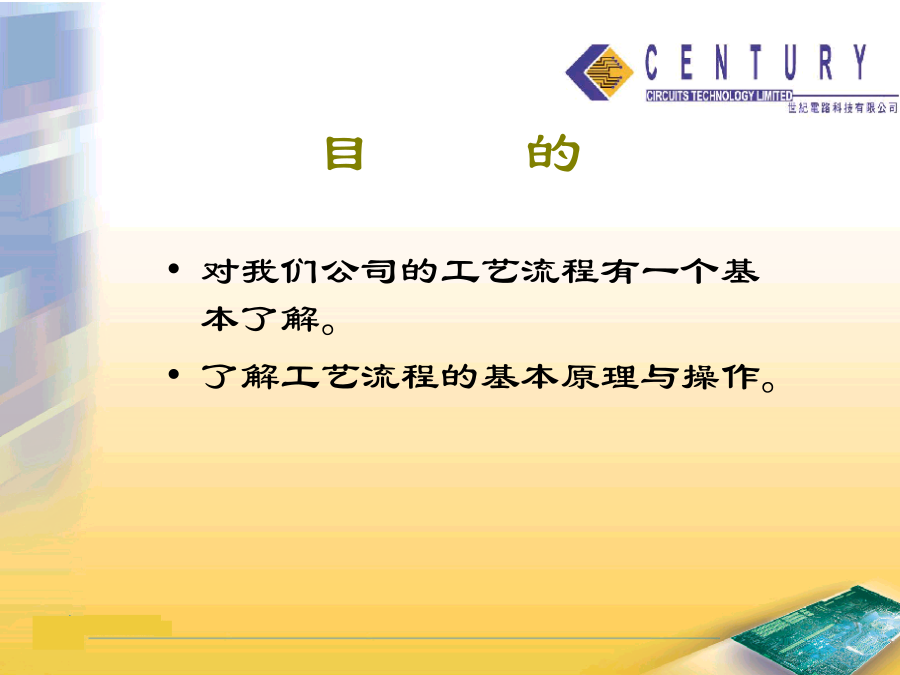 CENTURY
CIRCUITS TECHNOLOGY LIMITED
世紀電路科技有限公司

目　　的

• 对我们公司的工艺流程有一个基本了解。

• 了解工艺流程的基本原理与操作。